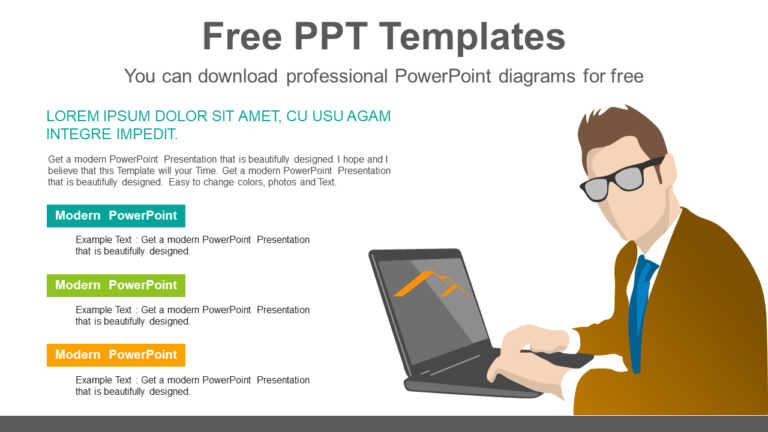 Free PPT Templates

You can download professional PowerPoint diagrams for free

LOREM IPSUM DOLOR SIT AMET, CU USU AGAM INTEGRE IMPEDIT.

Get a modern PowerPoint Presentation that is beautifully designed. I hope and I believe that this Template will your Time. Get a modern PowerPoint Presentation that is beautifully designed. Easy to change colors, photos and Text.

Modern PowerPoint

Example Text : Get a modern PowerPoint Presentation that is beautifully designed.

Modern PowerPoint

Example Text : Get a modern PowerPoint Presentation that is beautifully designed.

Modern PowerPoint

Example Text : Get a modern PowerPoint Presentation that is beautifully designed.